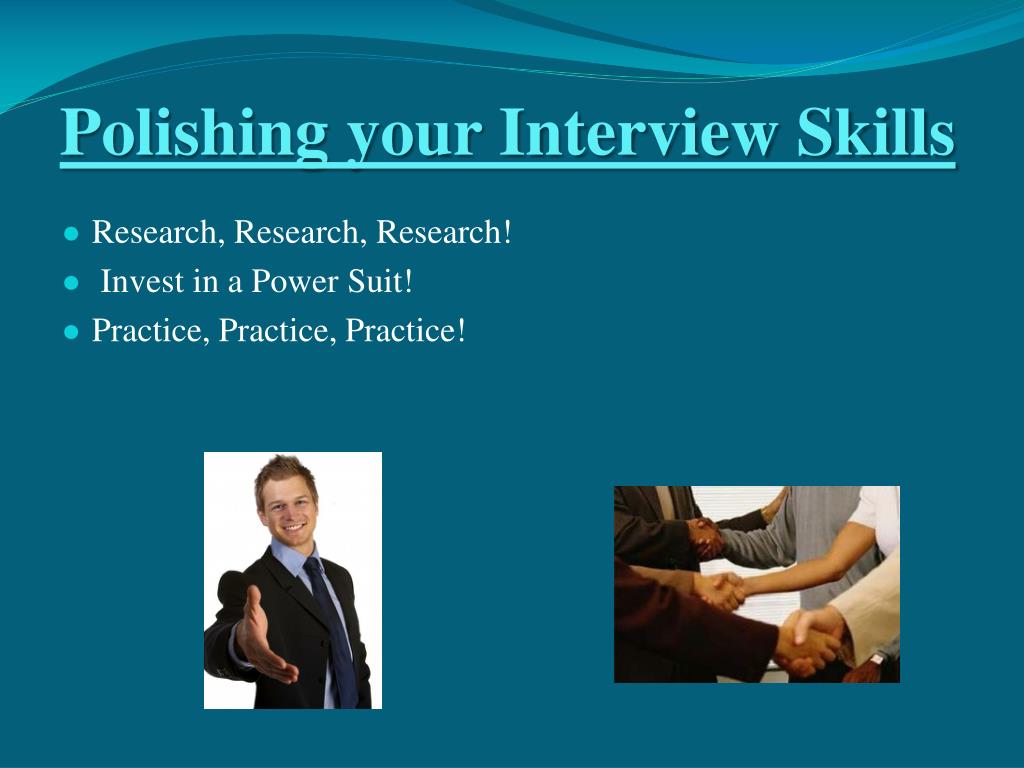 Polishing your Interview Skills

● Research, Research, Research!
● Invest in a Power Suit!
● Practice, Practice, Practice!